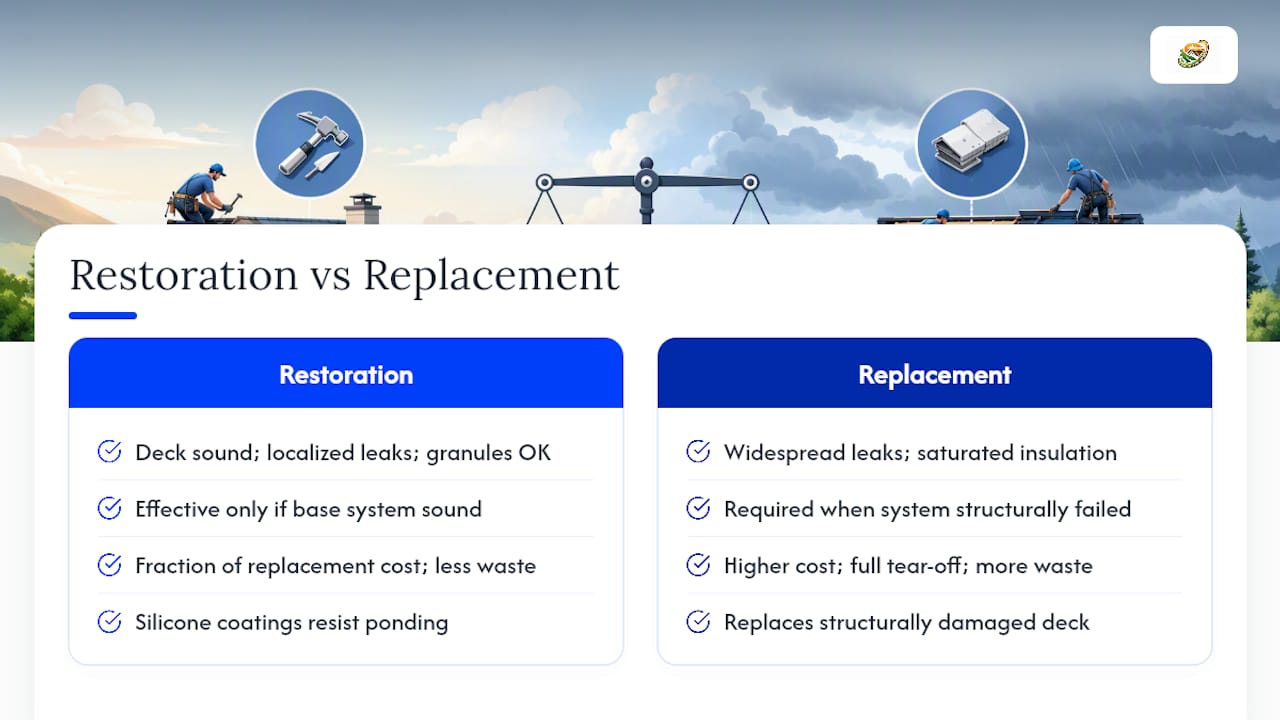 Restoration vs Replacement

Restoration

Deck sound; localized leaks; granules OK

Effective only if base system sound

Fraction of replacement cost; less waste

Silicone coatings resist ponding

Replacement

Widespread leaks; saturated insulation

Required when system structurally failed

Higher cost; full tear-off; more waste

Replaces structurally damaged deck